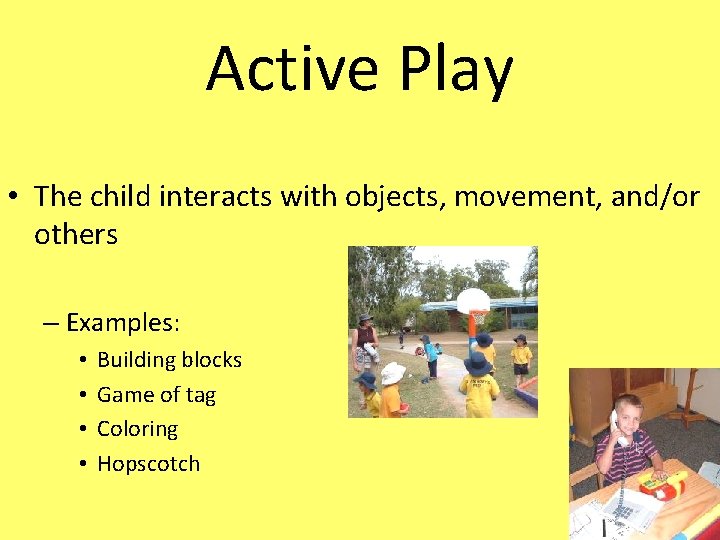 Active Play

• The child interacts with objects, movement, and/or others

– Examples:
• Building blocks
• Game of tag
• Coloring
• Hopscotch